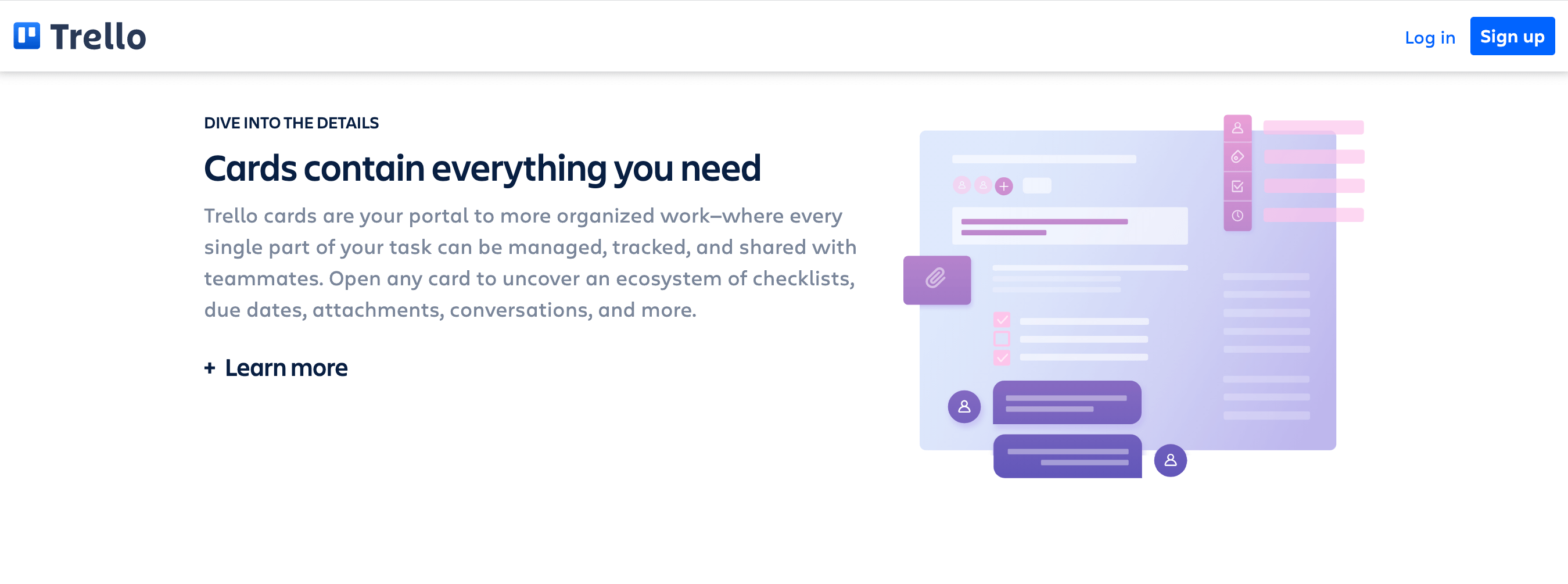 Trello

Log in Sign up

DIVE INTO THE DETAILS

Cards contain everything you need

Trello cards are your portal to more organized work—where every single part of your task can be managed, tracked, and shared with teammates. Open any card to uncover an ecosystem of checklists, due dates, attachments, conversations, and more.

+ Learn more